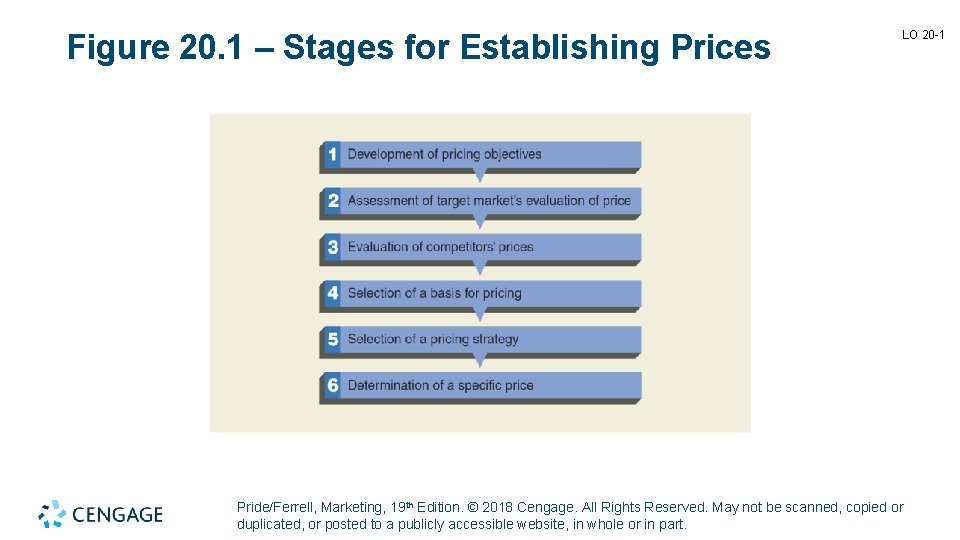 Figure 20.1 – Stages for Establishing Prices

LO 20-1

1 Development of pricing objectives

2 Assessment of target market's evaluation of price

3 Evaluation of competitors' prices

4 Selection of a basis for pricing

5 Selection of a pricing strategy

6 Determination of a specific price

CENGAGE

Pride/Ferrell, Marketing, 19th Edition. © 2018 Cengage. All Rights Reserved. May not be scanned, copied or duplicated, or posted to a publicly accessible website, in whole or in part.